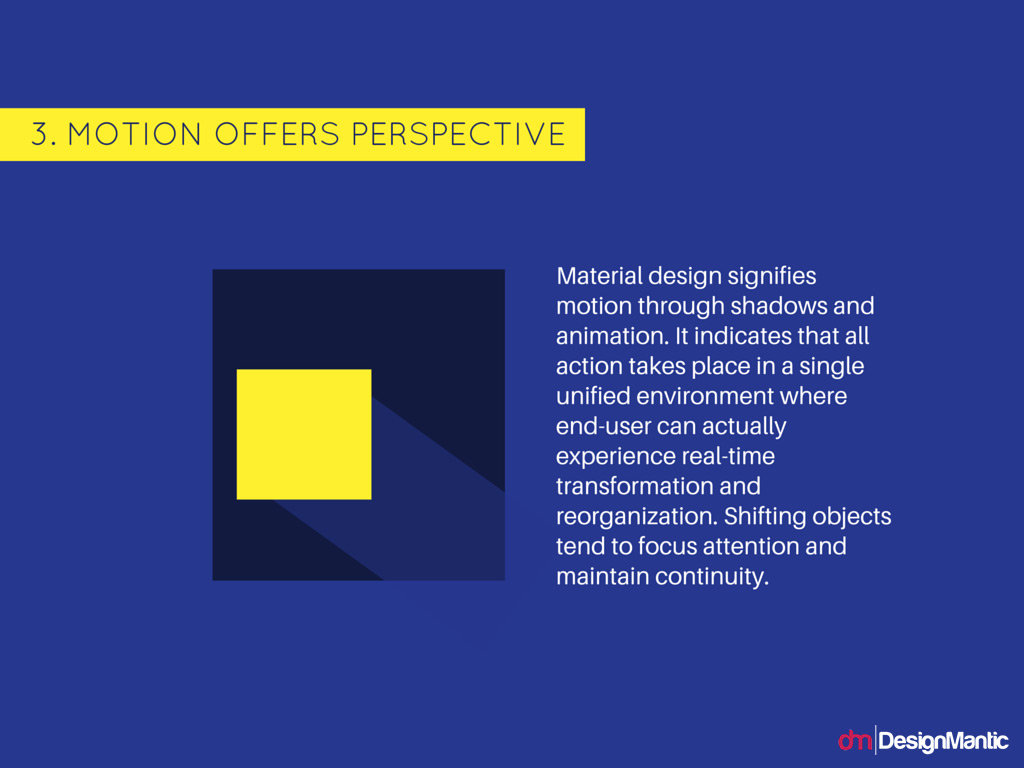 3. MOTION OFFERS PERSPECTIVE

Material design signifies motion through shadows and animation. It indicates that all action takes place in a single unified environment where end-user can actually experience real-time transformation and reorganization. Shifting objects tend to focus attention and maintain continuity.

dm DesignMantic